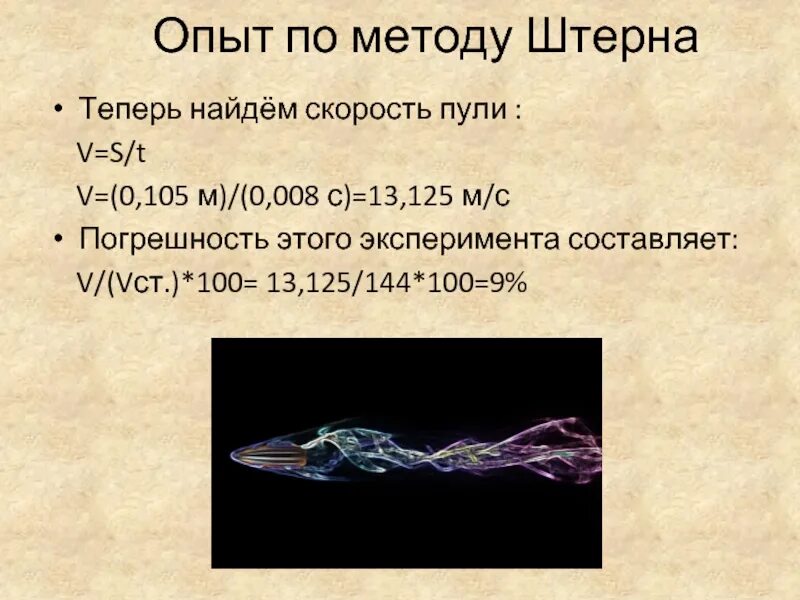 Опыт по методу Штерна

• Теперь найдём скорость пули :
V=S/t
V=(0,105 м)/(0,008 с)=13,125 м/с

• Погрешность этого эксперимента составляет:
V/(Vст.)*100= 13,125/144*100=9%